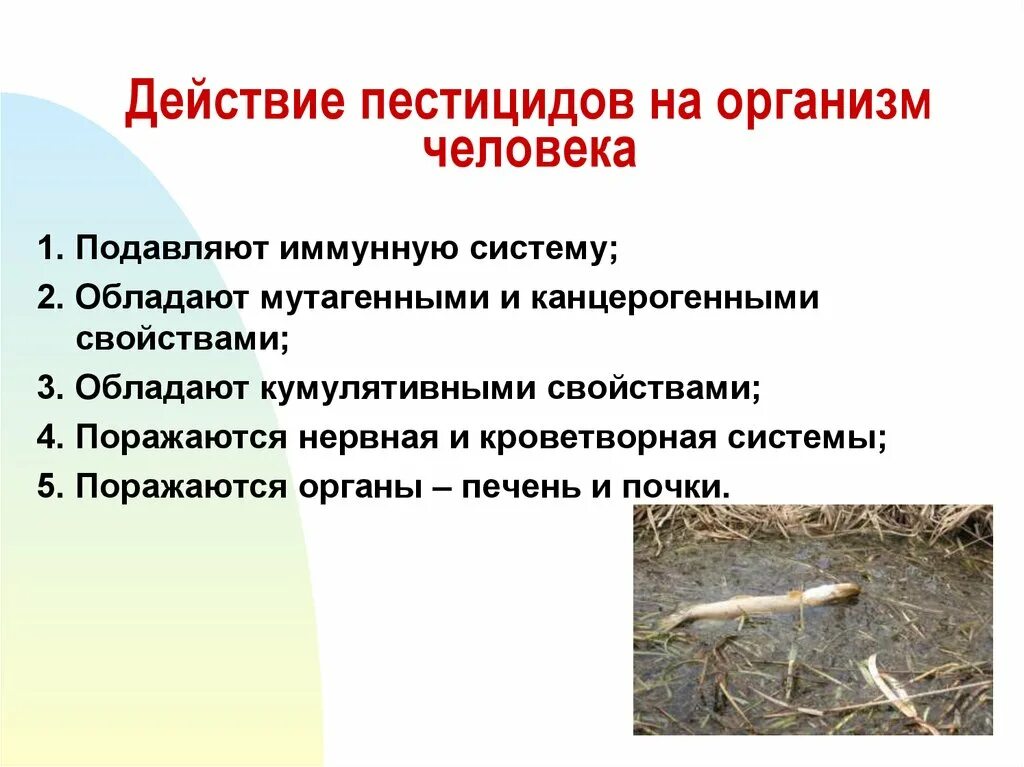 Действие пестицидов на организм человека

1. Подавляют иммунную систему;
2. Обладают мутагенными и канцерогенными свойствами;
3. Обладают кумулятивными свойствами;
4. Поражаются нервная и кроветворная системы;
5. Поражаются органы – печень и почки.